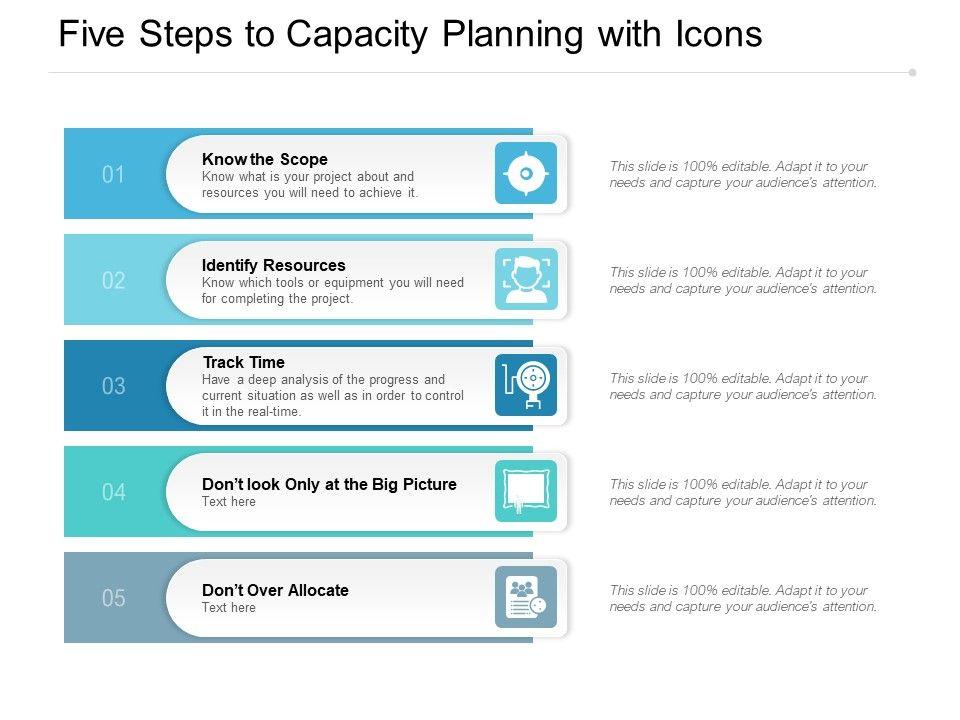 Five Steps to Capacity Planning with Icons

01

Know the Scope
Know what is your project about and resources you will need to achieve it.

This slide is 100% editable. Adapt it to your needs and capture your audience's attention.

02

Identify Resources
Know which tools or equipment you will need for completing the project.

This slide is 100% editable. Adapt it to your needs and capture your audience's attention.

03

Track Time
Have a deep analysis of the progress and current situation as well as in order to control it in the real-time.

This slide is 100% editable. Adapt it to your needs and capture your audience's attention.

04

Don't look Only at the Big Picture
Text here

This slide is 100% editable. Adapt it to your needs and capture your audience's attention.

05

Don't Over Allocate
Text here

This slide is 100% editable. Adapt it to your needs and capture your audience's attention.